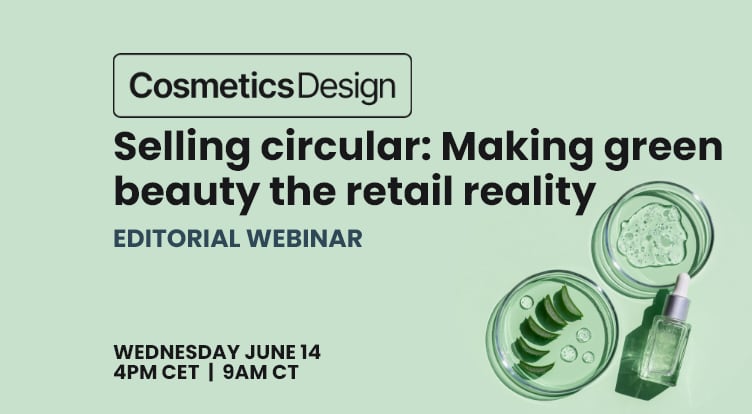 CosmeticsDesign

Selling circular: Making green beauty the retail reality

EDITORIAL WEBINAR

WEDNESDAY JUNE 14
4PM CET | 9AM CT